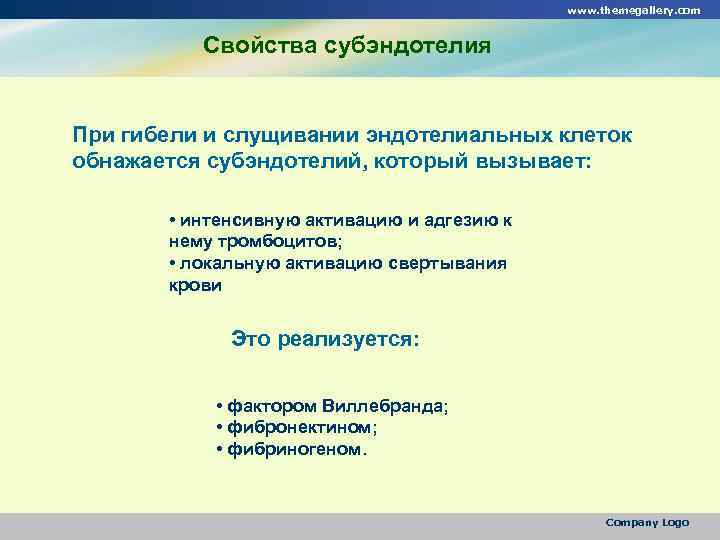 www.themegallery.com

Свойства субэндотелия

При гибели и слущивании эндотелиальных клеток обнажается субэндотелий, который вызывает:

• интенсивную активацию и адгезию к нему тромбоцитов;
• локальную активацию свертывания крови

Это реализуется:

• фактором Виллебранда;
• фибронектином;
• фибриногеном.

Company Logo